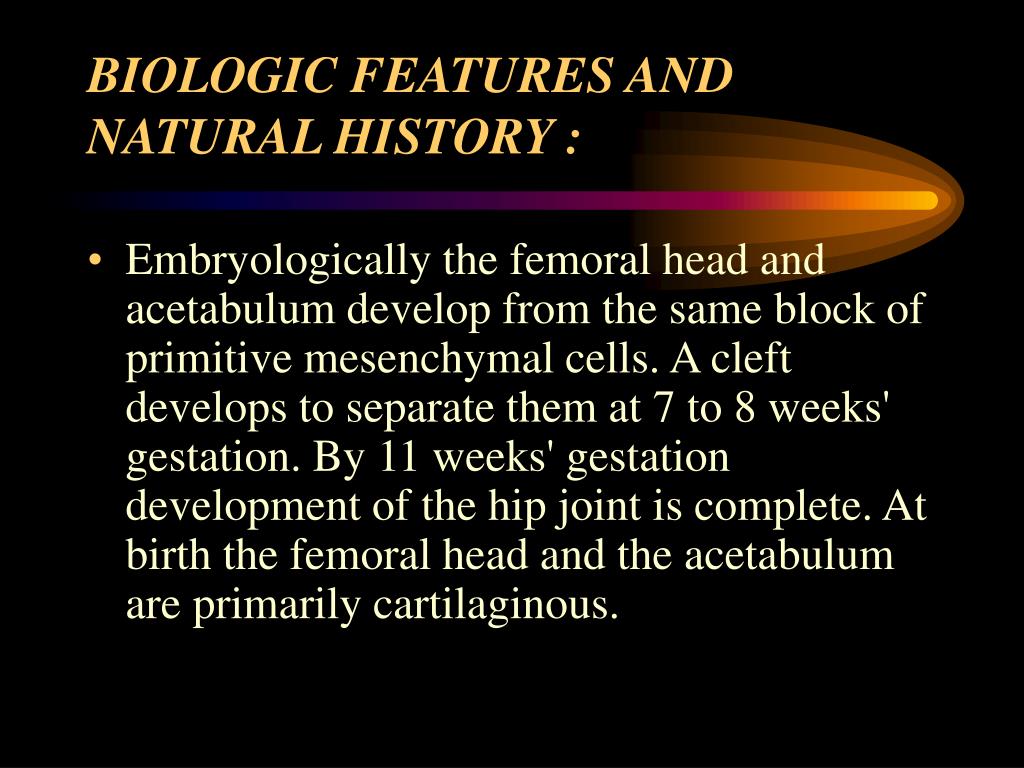 BIOLOGIC FEATURES AND NATURAL HISTORY :

• Embryologically the femoral head and acetabulum develop from the same block of primitive mesenchymal cells. A cleft develops to separate them at 7 to 8 weeks' gestation. By 11 weeks' gestation development of the hip joint is complete. At birth the femoral head and the acetabulum are primarily cartilaginous.